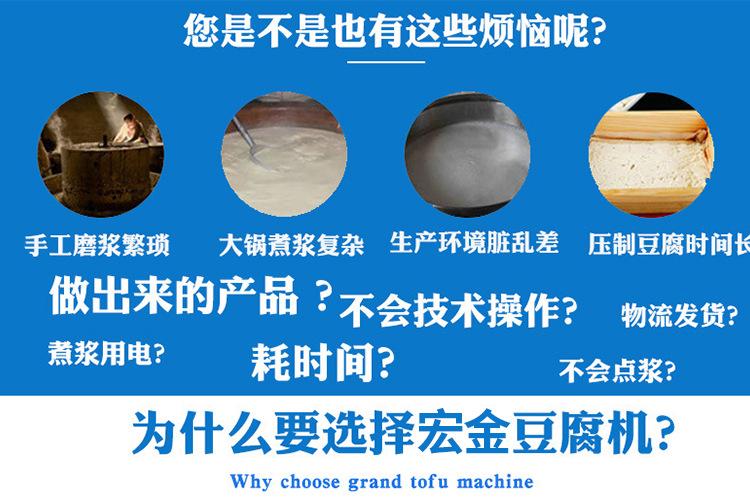 您是不是也有这些烦恼呢?

手工磨浆繁琐

大锅煮浆复杂

生产环境脏乱差

压制豆腐时间长

做出来的产品？

不会技术操作?

物流发货?

煮浆用电?

耗时间?

不会点浆?

为什么要选择宏金豆腐机?

Why choose grand tofu machine